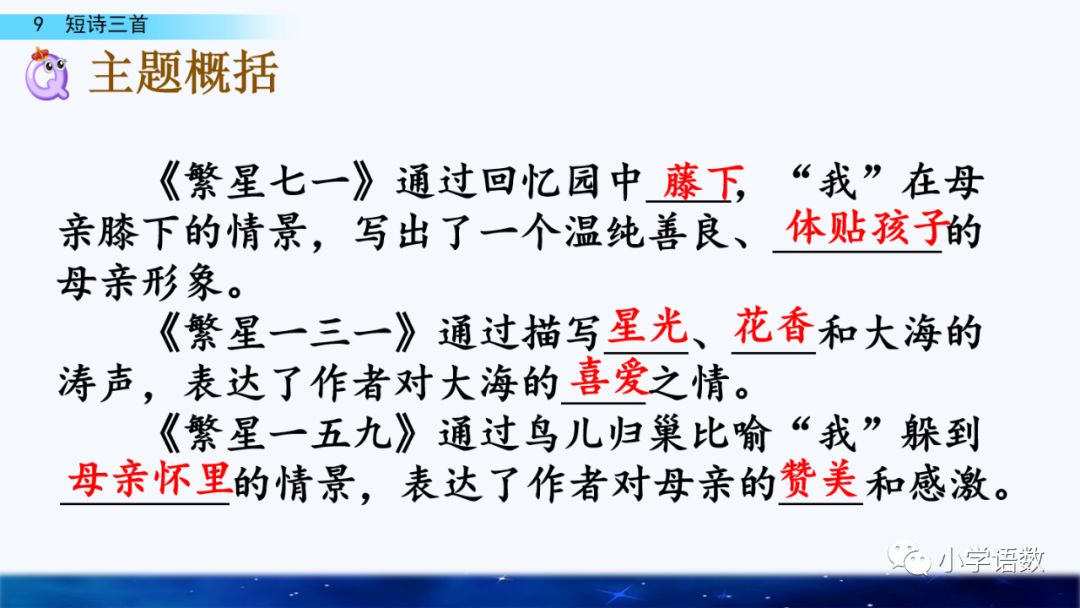 9 短诗三首

主题概括

《繁星七一》通过回忆园中藤下，“我”在母亲膝下的情景，写出了一个温纯善良、体贴孩子的母亲形象。

《繁星一三一》通过描写星光、花香和大海的涛声，表达了作者对大海的喜爱之情。

《繁星一五九》通过鸟儿归巢比喻“我”躲到母亲怀里的情景，表达了作者对母亲的赞美和感激。

小学语数